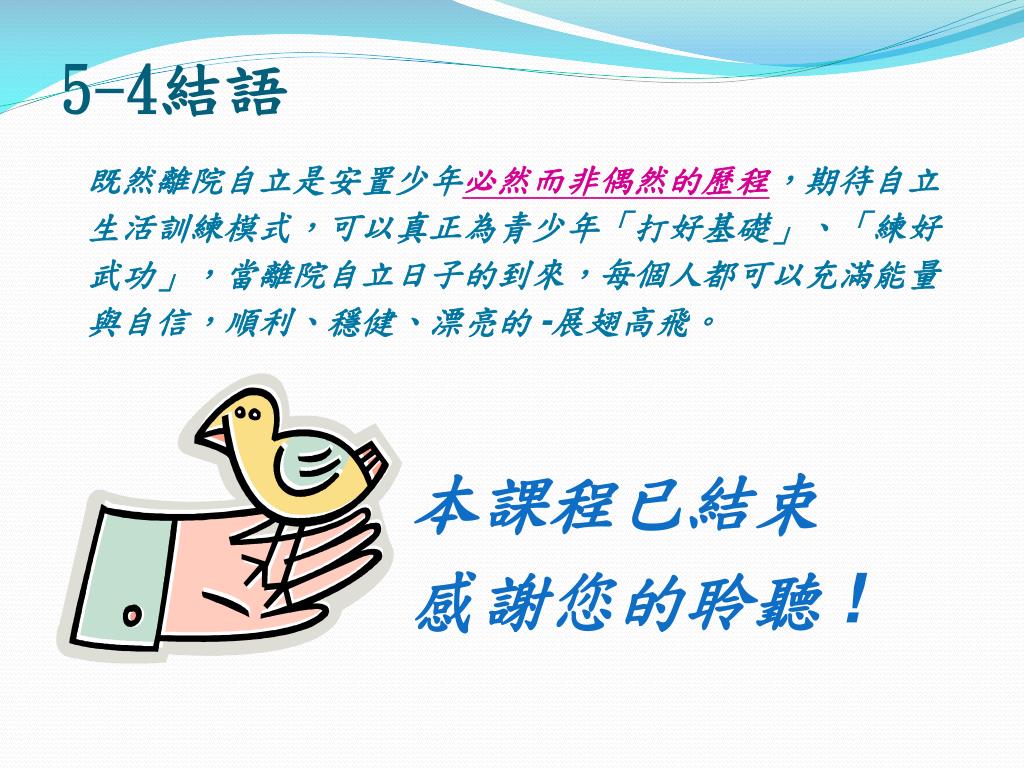 5-4結語

既然離院自立是安置少年必然而非偶然的歷程，期待自立生活訓練模式，可以真正為青少年「打好基礎」、「練好武功」，當離院自立日子的到來，每個人都可以充滿能量與自信，順利、穩健、漂亮的-展翅高飛。

本課程已結束
感謝您的聆聽！